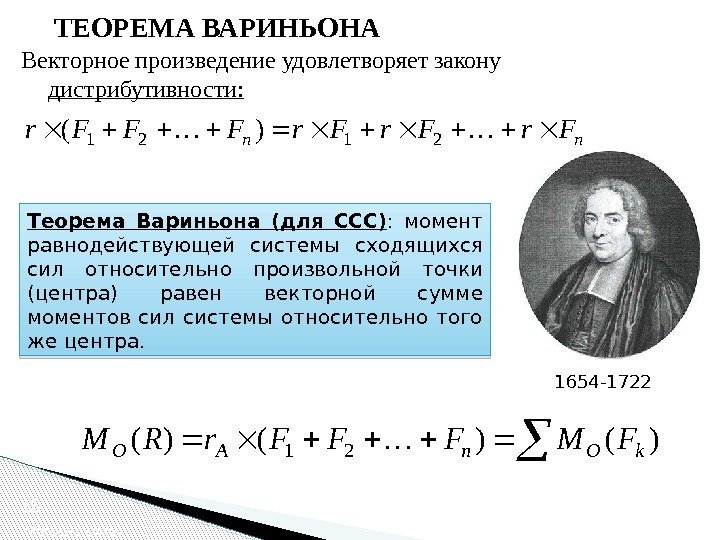 ТЕОРЕМА ВАРИНЬОНА

Векторное произведение удовлетворяет закону дистрибутивности:

$r \times (F_1 + F_2 + \ldots + F_n) = r \times F_1 + r \times F_2 + \ldots + r \times F_n$

Теорема Вариньона (для ССС): момент равнодействующей системы сходящихся сил относительно произвольной точки (центра) равен векторной сумме моментов сил системы относительно того же центра.

1654-1722

$M_O(R) = r_A \times (F_1 + F_2 + \ldots + F_n) = \sum M_O(F_k)$